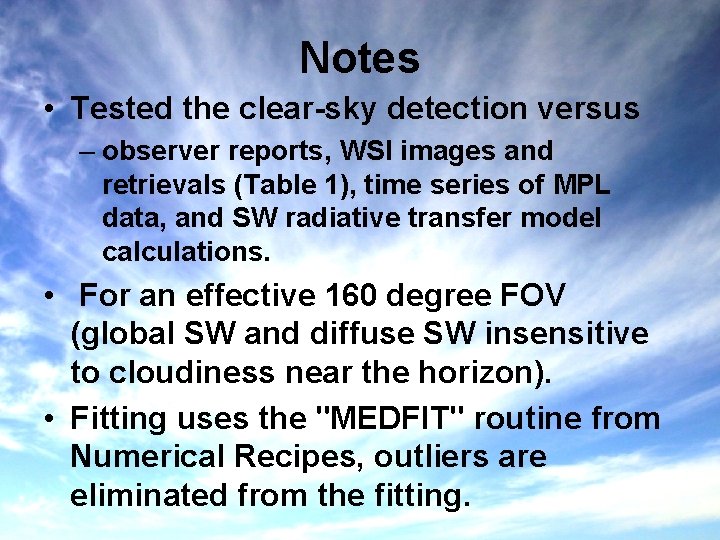 Notes

• Tested the clear-sky detection versus

– observer reports, WSI images and retrievals (Table 1), time series of MPL data, and SW radiative transfer model calculations.

• For an effective 160 degree FOV (global SW and diffuse SW insensitive to cloudiness near the horizon).

• Fitting uses the "MEDFIT" routine from Numerical Recipes, outliers are eliminated from the fitting.